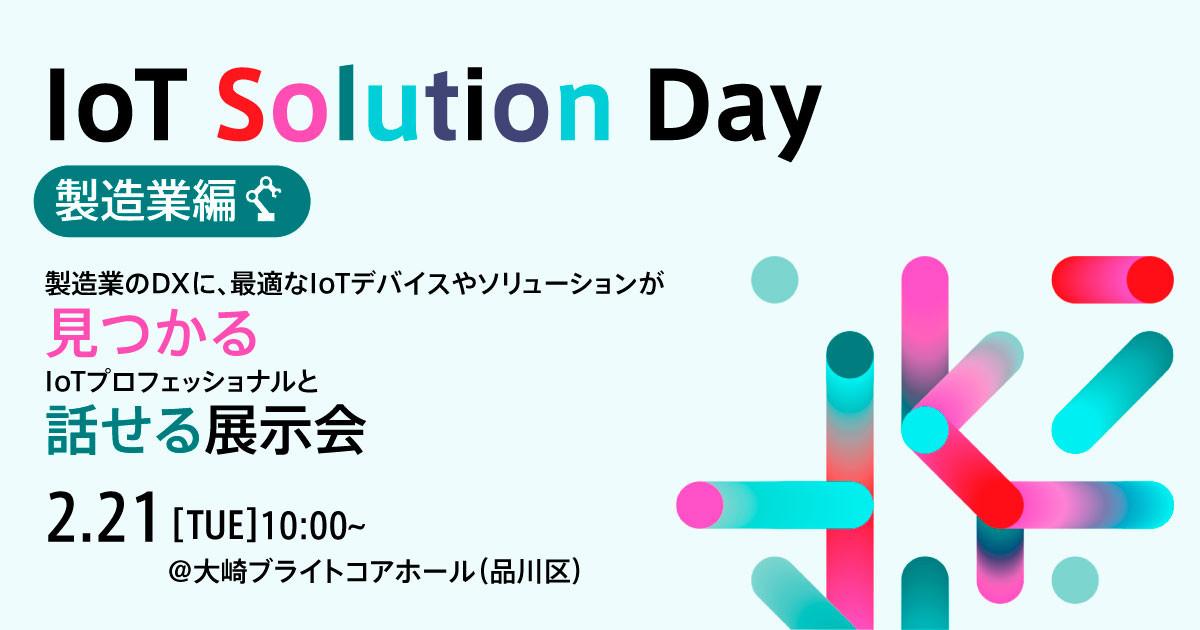 IoT Solution Day

製造業編

製造業のDXに、最適なIoTデバイスやソリューションが
見つかる
IoTプロフェッショナルと
話せる展示会

2.21 [TUE]10:00~
@大崎ブライトコアホール(品川区)